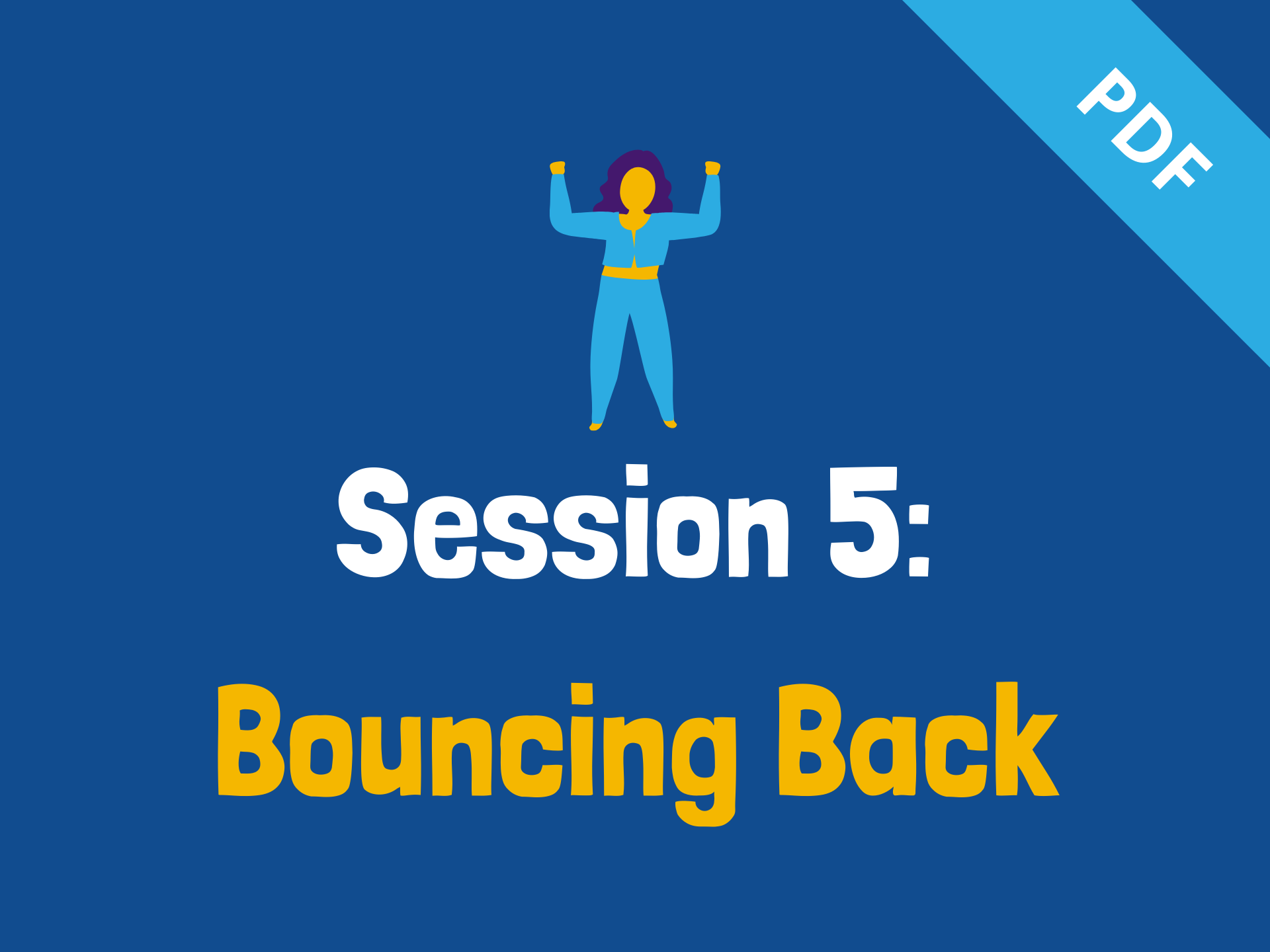 PDF

Session 5:

Bouncing Back